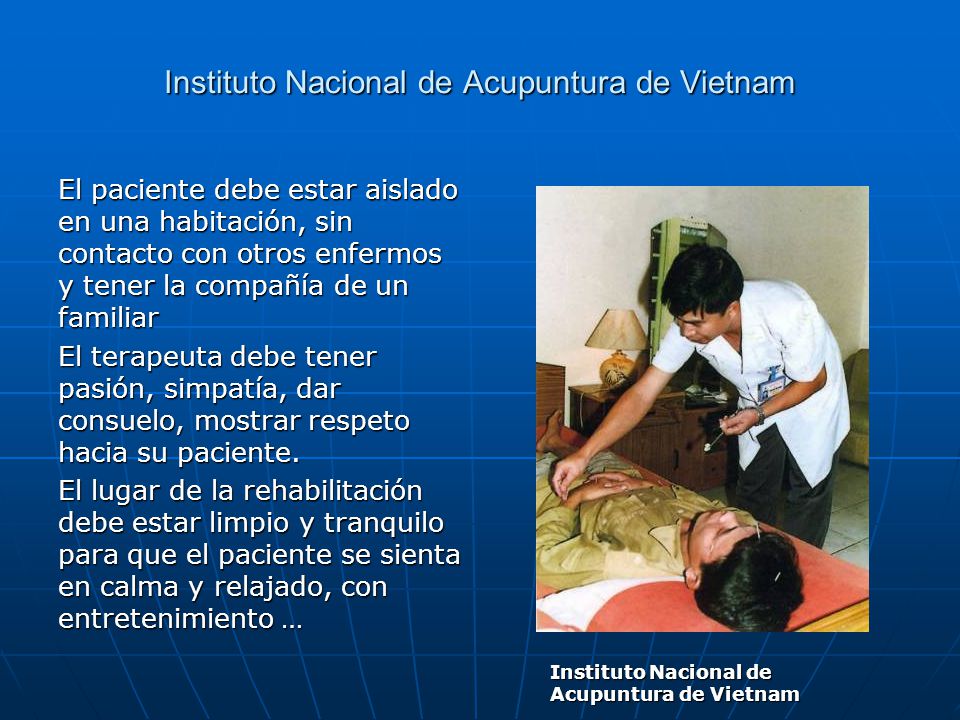 Instituto Nacional de Acupuntura de Vietnam

El paciente debe estar aislado en una habitación, sin contacto con otros enfermos y tener la compañía de un familiar

El terapeuta debe tener pasión, simpatía, dar consuelo, mostrar respeto hacia su paciente.

El lugar de la rehabilitación debe estar limpio y tranquilo para que el paciente se sienta en calma y relajado, con entretenimiento …

Instituto Nacional de Acupuntura de Vietnam